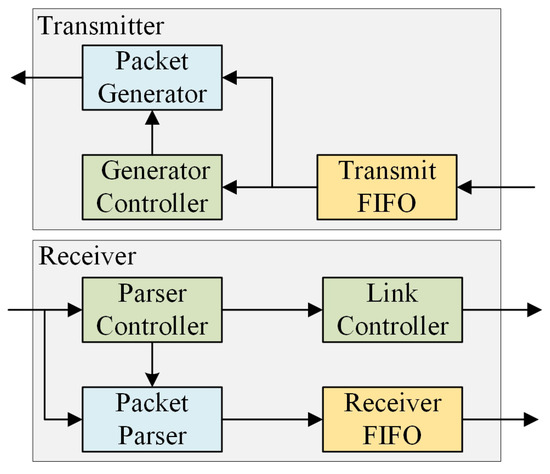 Transmitter

Packet Generator

Generator Controller

Transmit FIFO

Receiver

Parser Controller

Link Controller

Packet Parser

Receiver FIFO